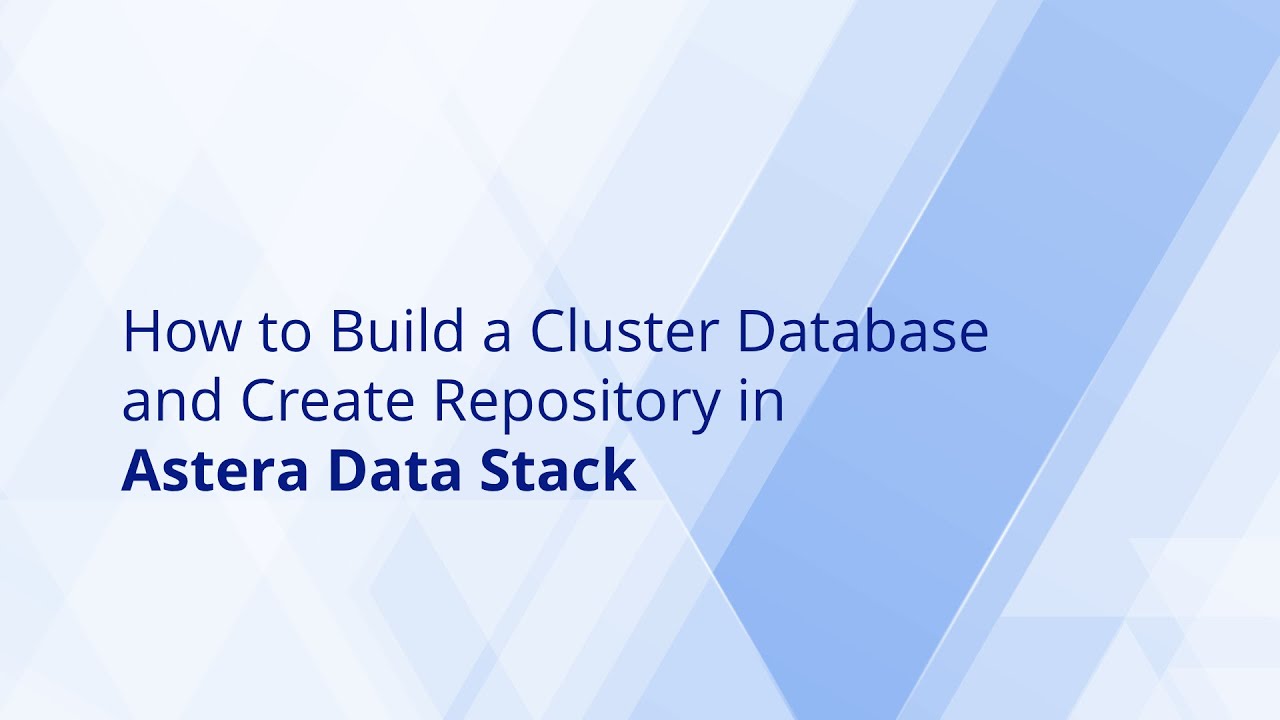 How to Build a Cluster Database and Create Repository in Astera Data Stack